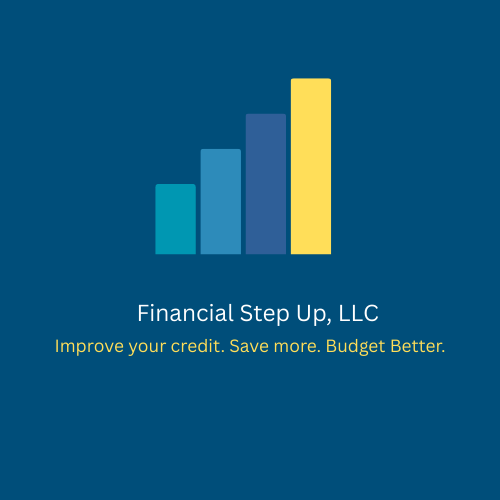 Financial Step Up, LLC
Improve your credit. Save more. Budget Better.